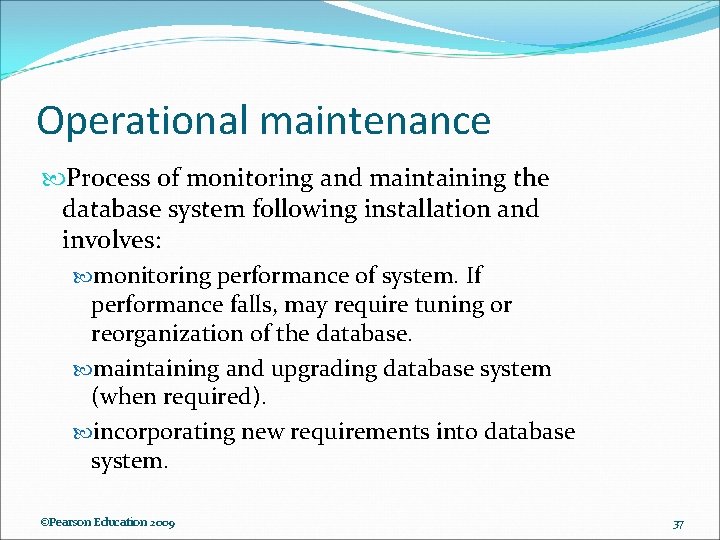 Operational maintenance

Process of monitoring and maintaining the database system following installation and involves:

monitoring performance of system. If performance falls, may require tuning or reorganization of the database.

maintaining and upgrading database system (when required).

incorporating new requirements into database system.

©Pearson Education 2009

37